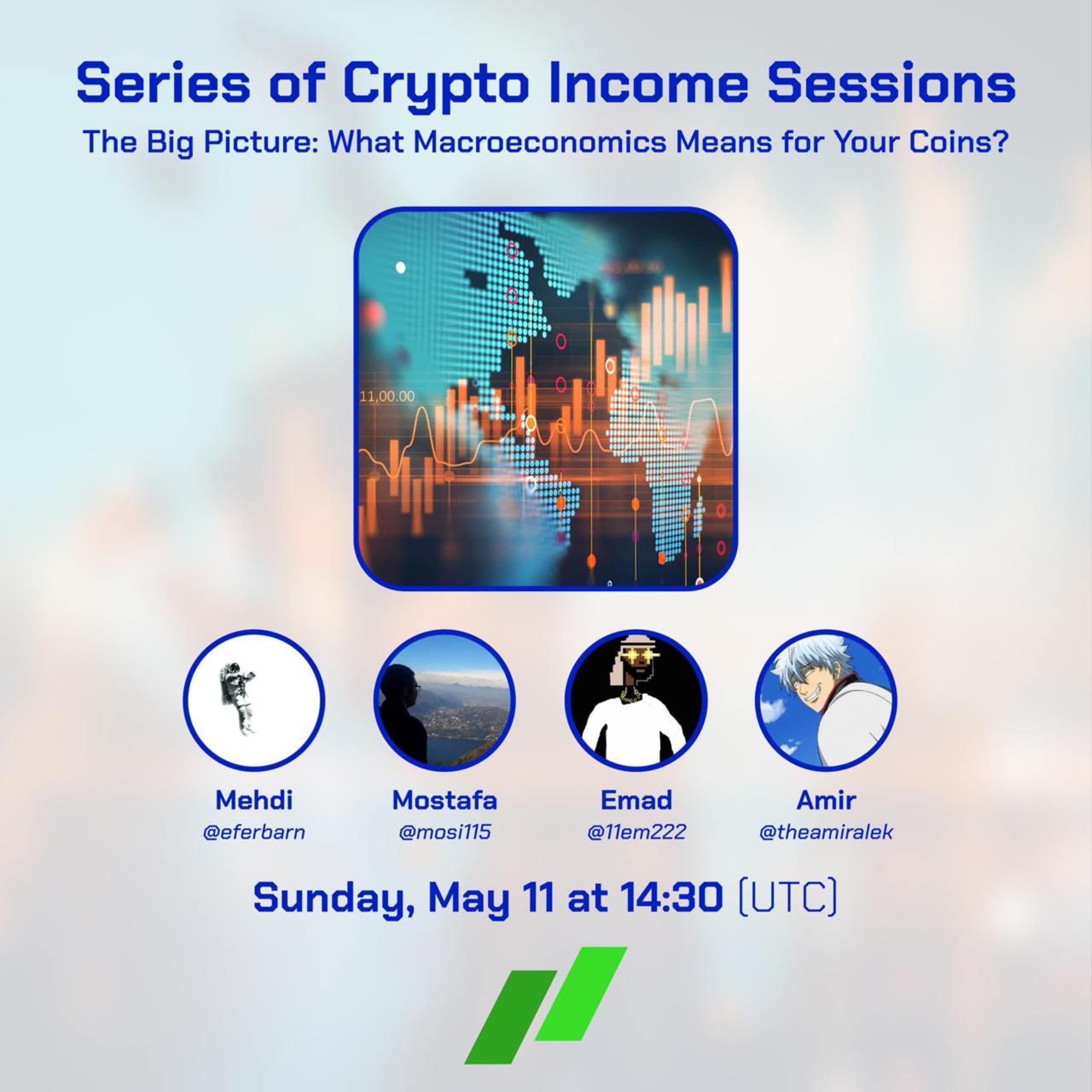 Series of Crypto Income Sessions

The Big Picture: What Macroeconomics Means for Your Coins?

11,00.00

Mehdi
@eferbarn

Mostafa
@mosi115

Emad
@11em222

Amir
@theamiralek

Sunday, May 11 at 14:30 (UTC)